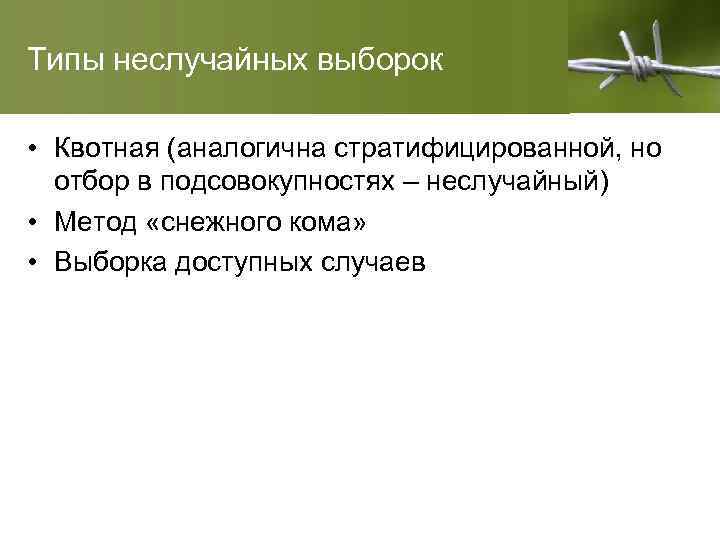 Типы неслучайных выборок

• Квотная (аналогична стратифицированной, но отбор в подсовокупностях – неслучайный)
• Метод «снежного кома»
• Выборка доступных случаев